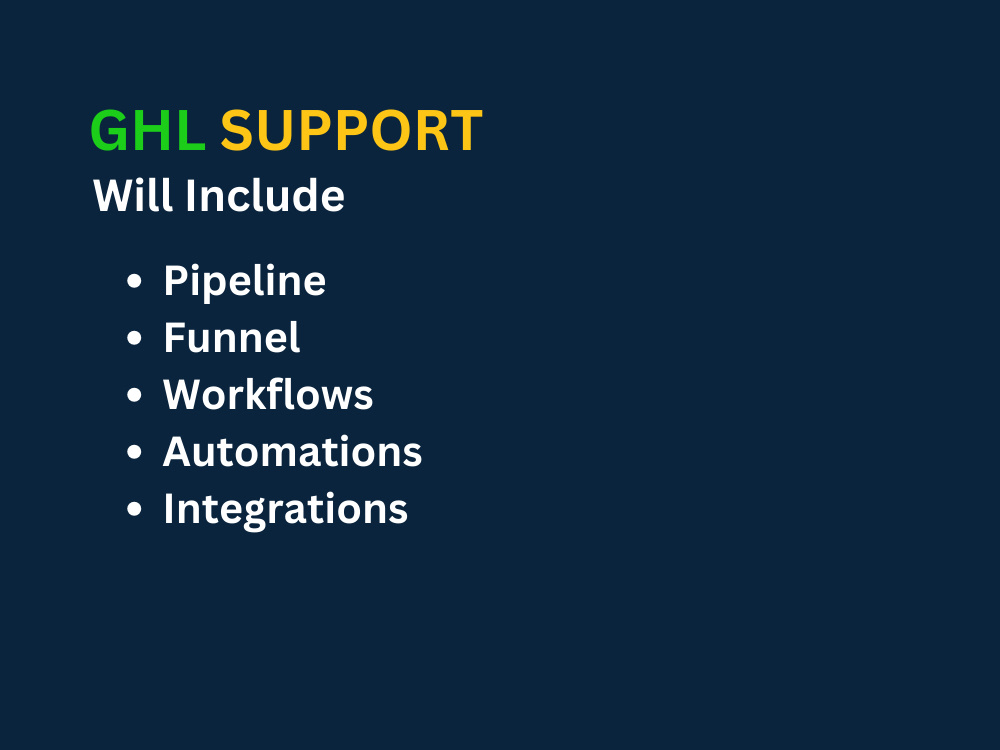 GHL SUPPORT
Will Include

• Pipeline
• Funnel
• Workflows
• Automations
• Integrations